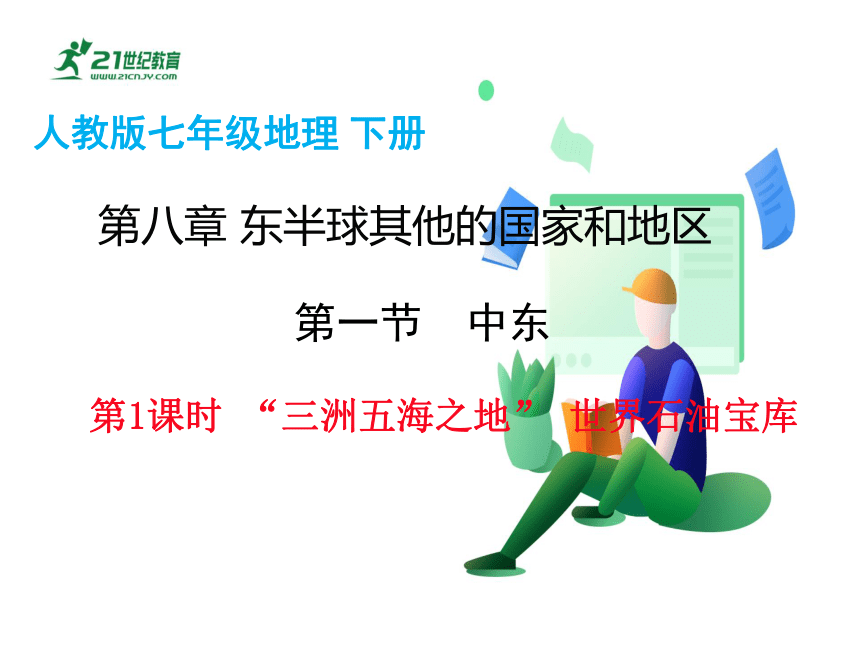 21世纪教育
WWW.21CNJY.COM

人教版七年级地理 下册

第八章 东半球其他的国家和地区

第一节 中东

第1课时 “三洲五海之地” 世界石油宝库